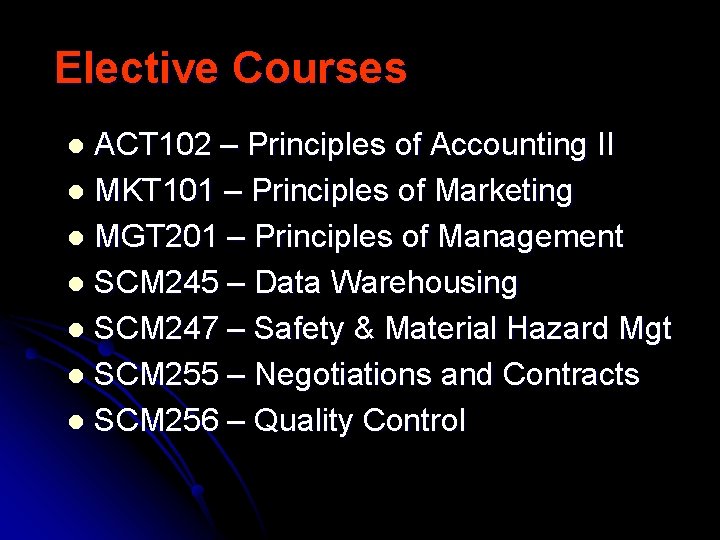 Elective Courses

- ACT102 – Principles of Accounting II
- MKT101 – Principles of Marketing
- MGT201 – Principles of Management
- SCM245 – Data Warehousing
- SCM247 – Safety & Material Hazard Mgt
- SCM255 – Negotiations and Contracts
- SCM256 – Quality Control